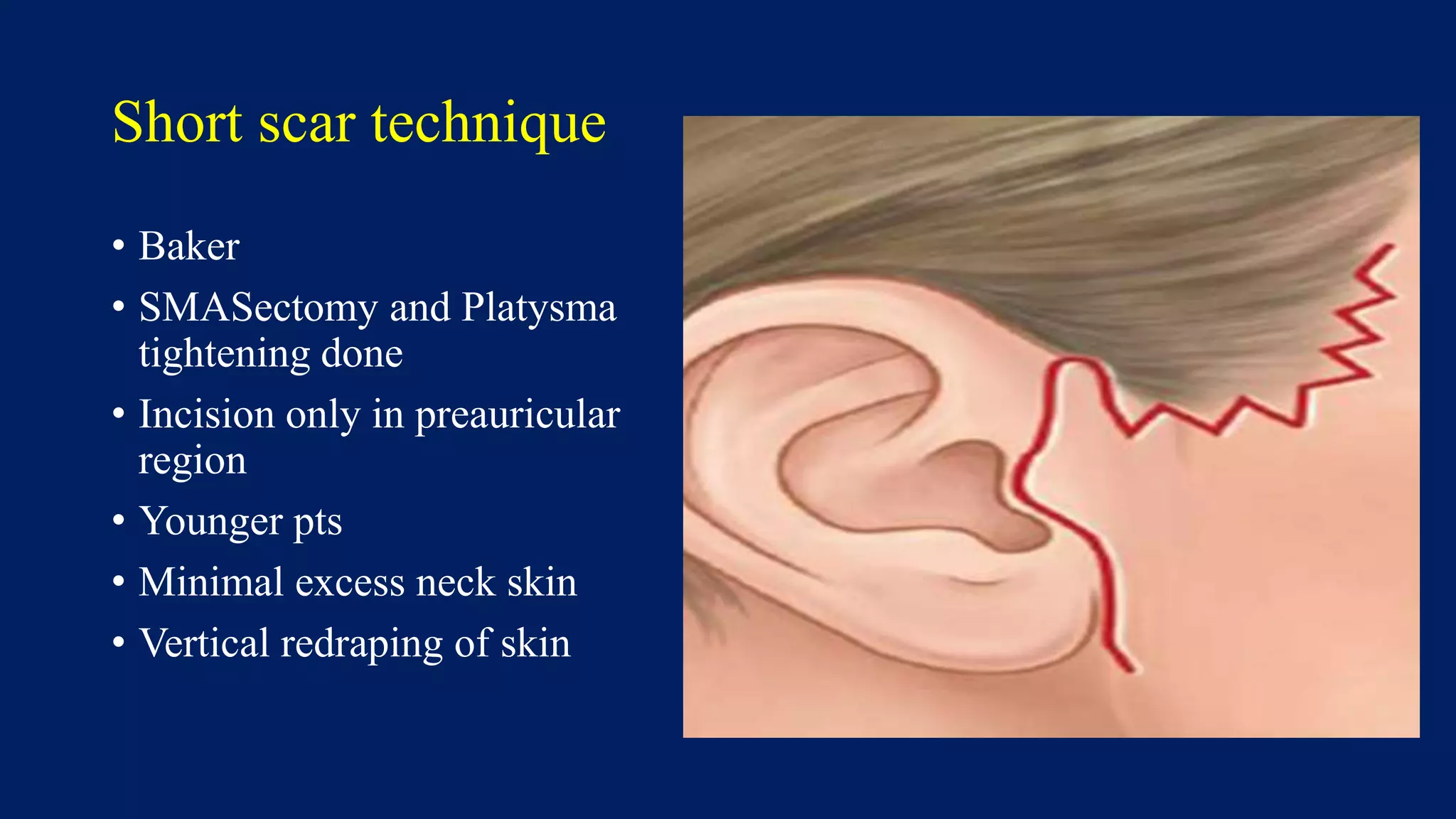 Short scar technique

• Baker
• SMASectomy and Platysma tightening done
• Incision only in preauricular region
• Younger pts
• Minimal excess neck skin
• Vertical redraping of skin